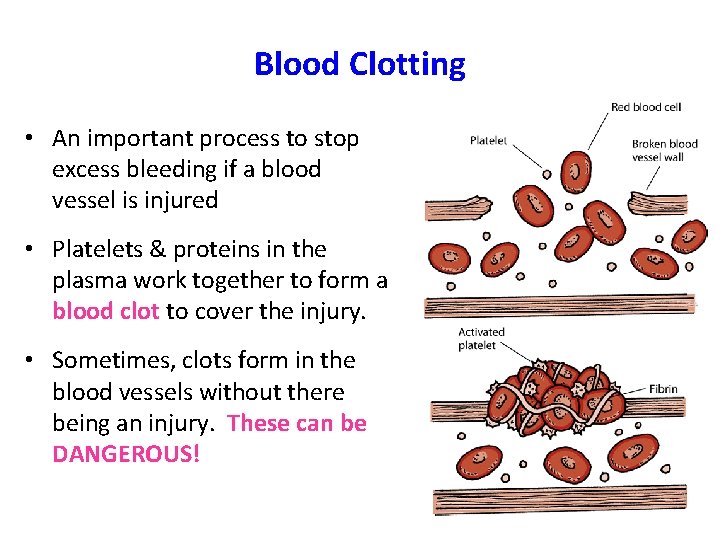 Blood Clotting

• An important process to stop excess bleeding if a blood vessel is injured

• Platelets & proteins in the plasma work together to form a blood clot to cover the injury.

• Sometimes, clots form in the blood vessels without there being an injury. These can be DANGEROUS!

Red blood cell
Platelet
Broken blood vessel wall
Activated platelet
Fibrin